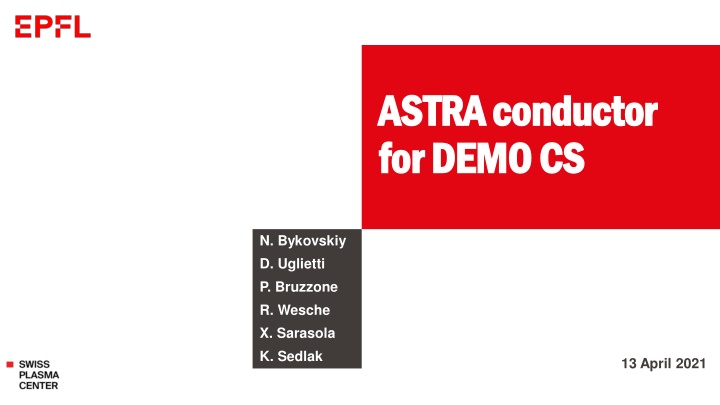 EPFL

ASTRA conductor for DEMO CS

N. Bykovskiy
D. Uglietti
P. Bruzzone
R. Wesche
X. Sarasola
K. Sedlak

SWISS PLASMA CENTER

13 April 2021